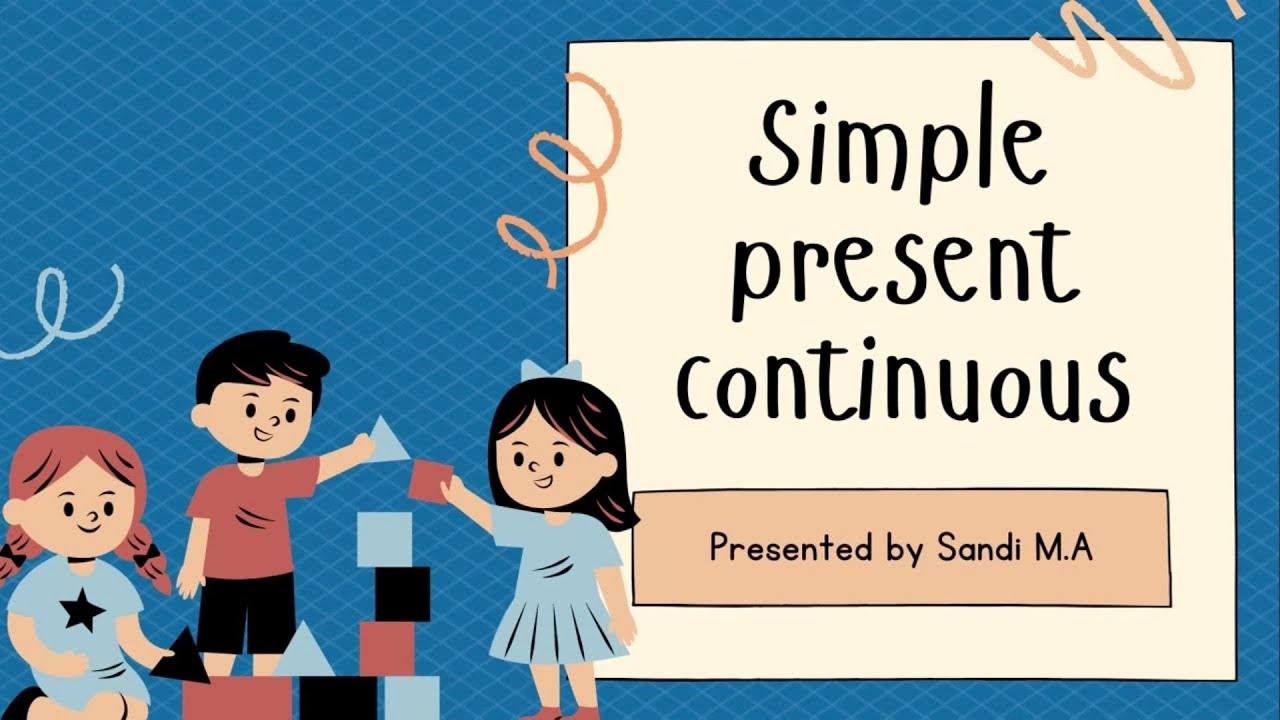 Simple present continuous

Presented by Sandi M.A